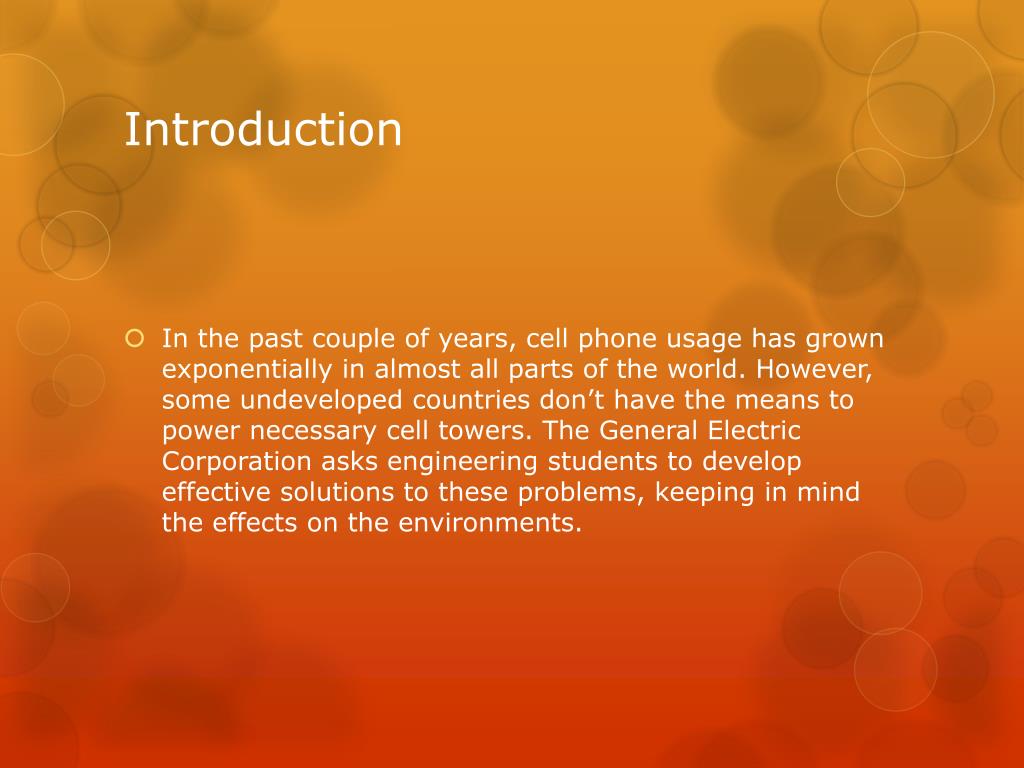 Introduction

In the past couple of years, cell phone usage has grown exponentially in almost all parts of the world. However, some undeveloped countries don’t have the means to power necessary cell towers. The General Electric Corporation asks engineering students to develop effective solutions to these problems, keeping in mind the effects on the environments.